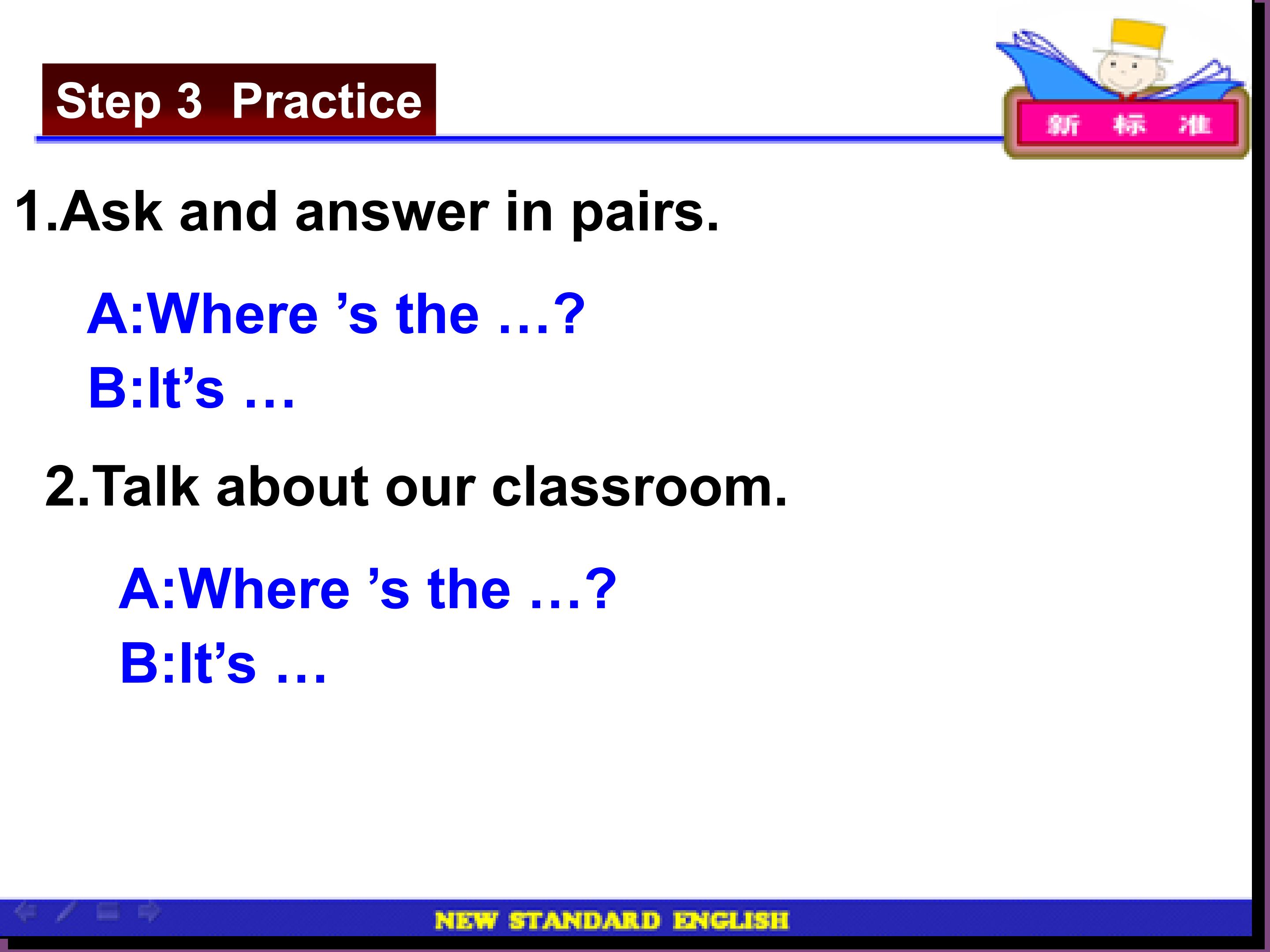 Step 3 Practice

新 标 准

1.Ask and answer in pairs.

A:Where ’s the …?
B:It’s …

2.Talk about our classroom.

A:Where ’s the …?
B:It’s …

NEW STANDARD ENGLISH